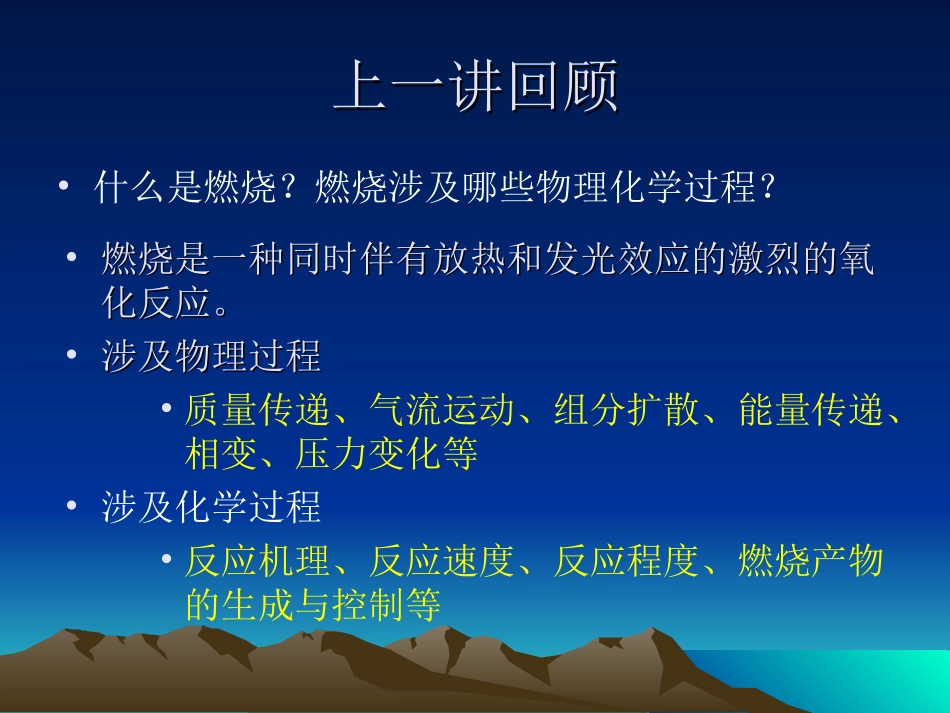 上一讲回顾

• 什么是燃烧？燃烧涉及哪些物理化学过程？

• 燃烧是一种同时伴有放热和发光效应的激烈的氧化反应。

• 涉及物理过程

  • 质量传递、气流运动、组分扩散、能量传递、相变、压力变化等

• 涉及化学过程

  • 反应机理、反应速度、反应程度、燃烧产物的生成与控制等